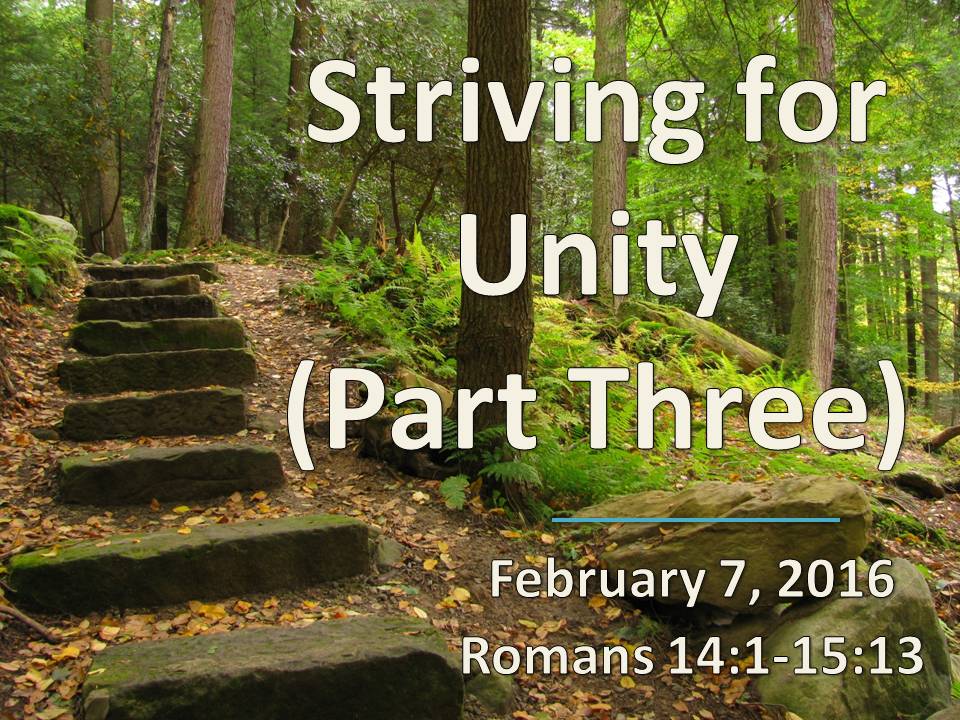 Striving for Unity (Part Three)

February 7, 2016
Romans 14:1-15:13